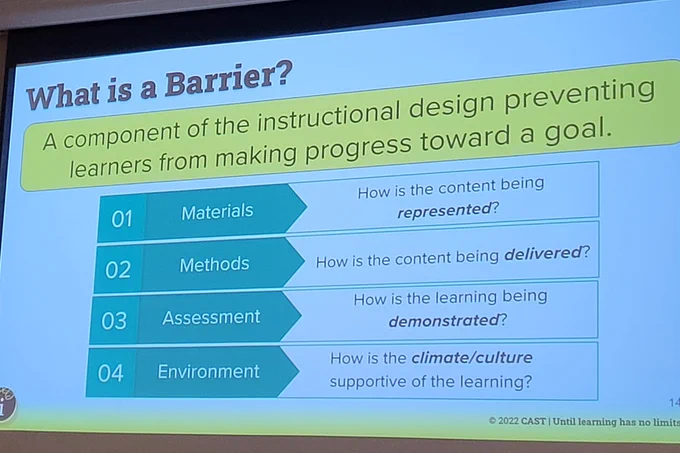 What is a Barrier?

A component of the instructional design preventing learners from making progress toward a goal.

01 Materials How is the content being represented?

02 Methods How is the content being delivered?

03 Assessment How is the learning being demonstrated?

04 Environment How is the climate/culture supportive of the learning?

14

© 2022 CAST | Until learning has no limits